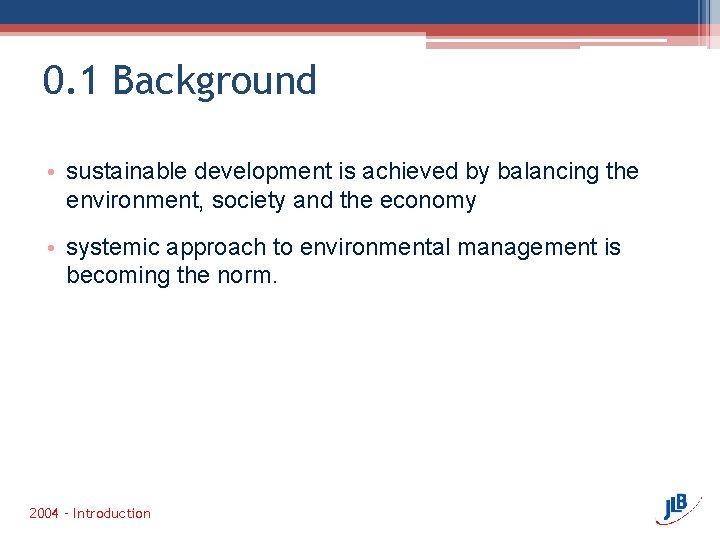 0.1 Background

• sustainable development is achieved by balancing the environment, society and the economy

• systemic approach to environmental management is becoming the norm.

2004 - Introduction

JLB